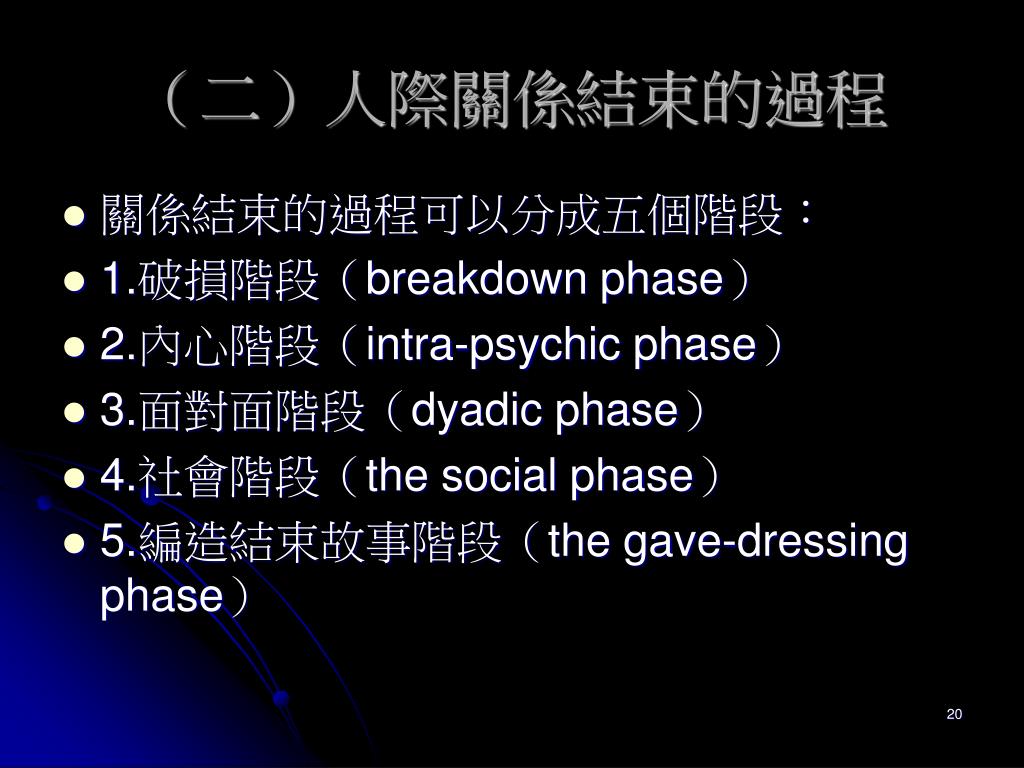 （二）人際關係結束的過程

- 關係結束的過程可以分成五個階段：
- 1.破損階段（breakdown phase）
- 2.內心階段（intra-psychic phase）
- 3.面對面階段（dyadic phase）
- 4.社會階段（the social phase）
- 5.編造結束故事階段（the gave-dressing phase）

20